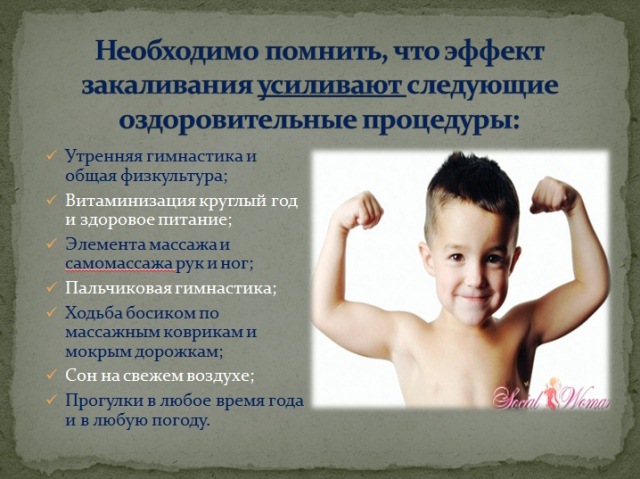 Необходимо помнить, что эффект закаливания усиливают следующие оздоровительные процедуры:

✓ Утренняя гимнастика и общая физкультура;
✓ Витаминизация круглый год и здоровое питание;
✓ Элемента массажа и самомассажа рук и ног;
✓ Пальчиковая гимнастика;
✓ Ходьба босиком по массажным коврикам и мокрым дорожкам;
✓ Сон на свежем воздухе;
✓ Прогулки в любое время года и в любую погоду.

Social Woma